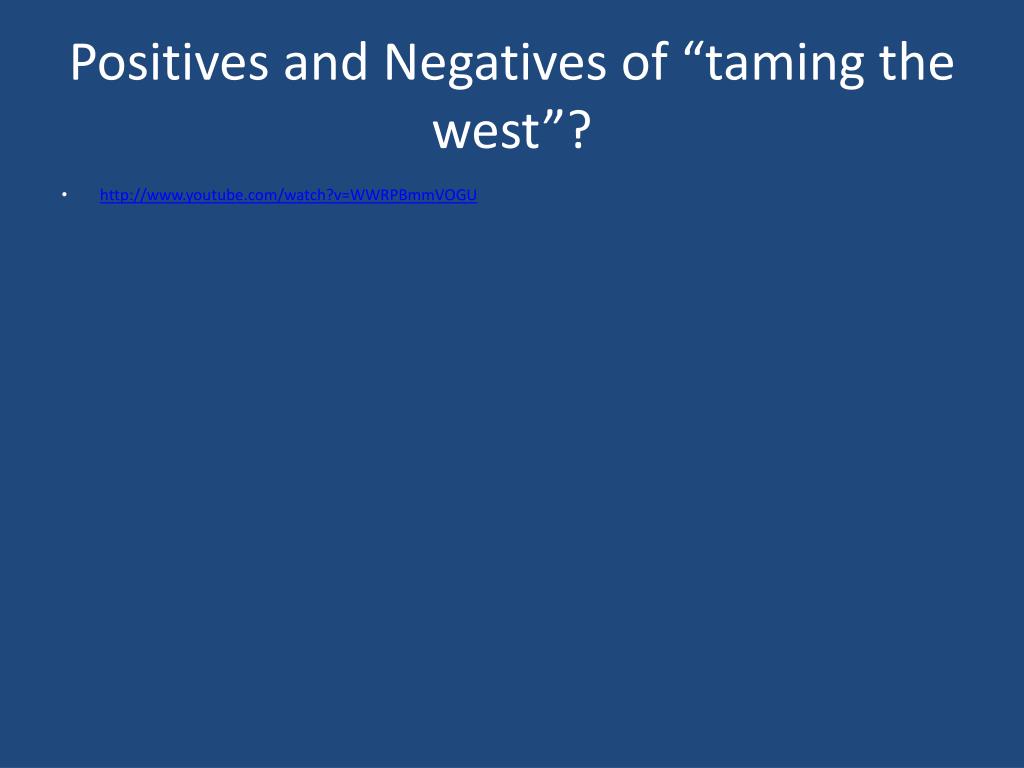 Positives and Negatives of “taming the west”?

• http://www.youtube.com/watch?v=WWRPBmmVOGU